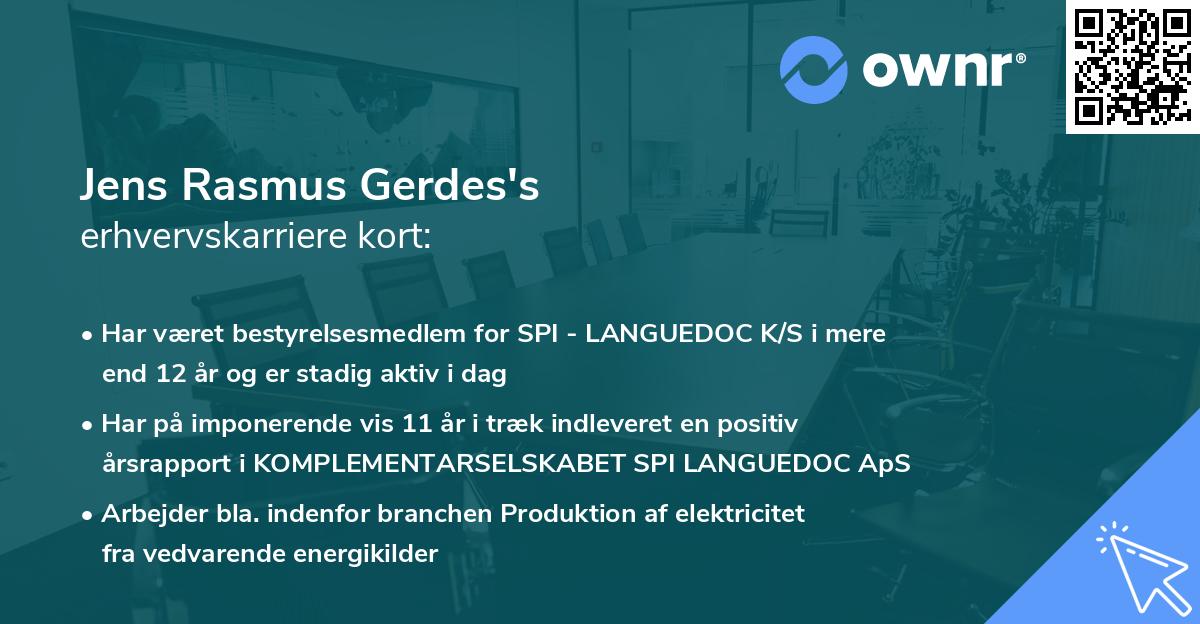 ownr®

Jens Rasmus Gerdes's
erhvervskarriere kort:

• Har været bestyrelsesmedlem for SPI - LANGUEDOC K/S i mere end 12 år og er stadig aktiv i dag

• Har på imponerende vis 11 år i træk indleveret en positiv årsrapport i KOMPLEMENTARSELSKABET SPI LANGUEDOC ApS

• Arbejder bla. indenfor branchen Produktion af elektricitet fra vedvarende energikilder